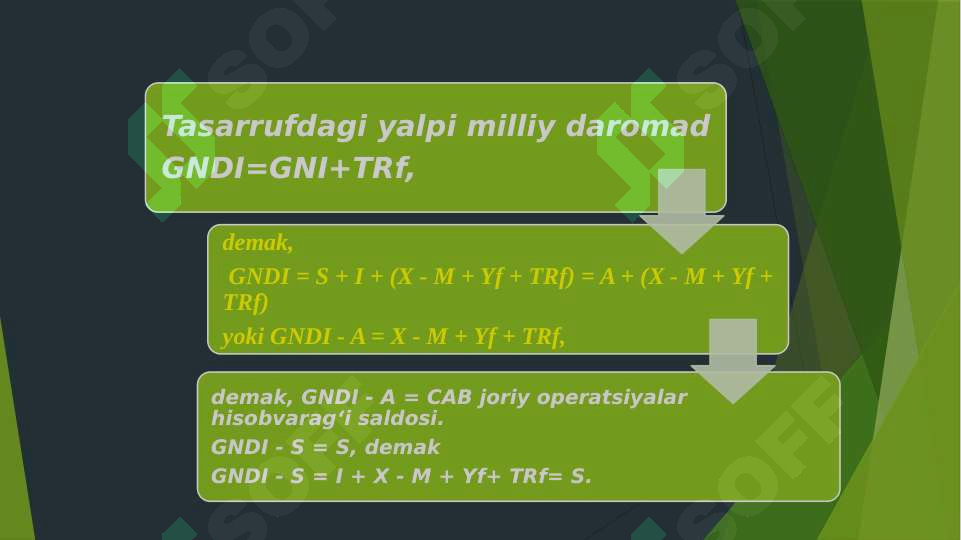 Tasarrufdagi yalpi milliy daromad GNDI=GNI+TRf,

demak,

GNDI = S + I + (X - M + Yf + TRf) = A + (X - M + Yf + TRf)

yoki GNDI - A = X - M + Yf + TRf,

demak, GNDI - A = CAB joriy operatsiyalar hisobvarag'i saldosi.

GNDI - S = S, demak

GNDI - S = I + X - M + Yf+ TRf= S.